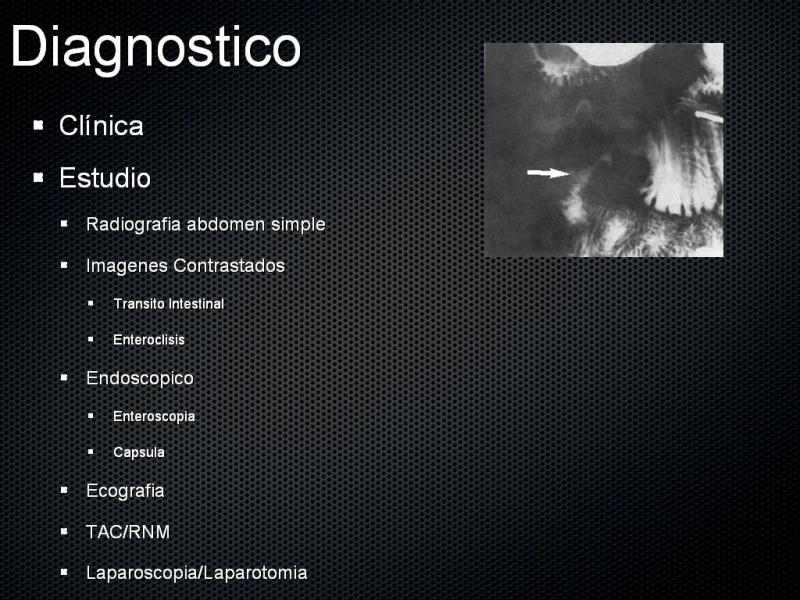 Diagnostico

- Clínica
- Estudio
  - Radiografia abdomen simple
  - Imagenes Contrastados
    - Transito Intestinal
    - Enteroclisis
  - Endoscopico
    - Enteroscopia
    - Capsula
  - Ecografia
  - TAC/RNM
  - Laparoscopia/Laparotomia